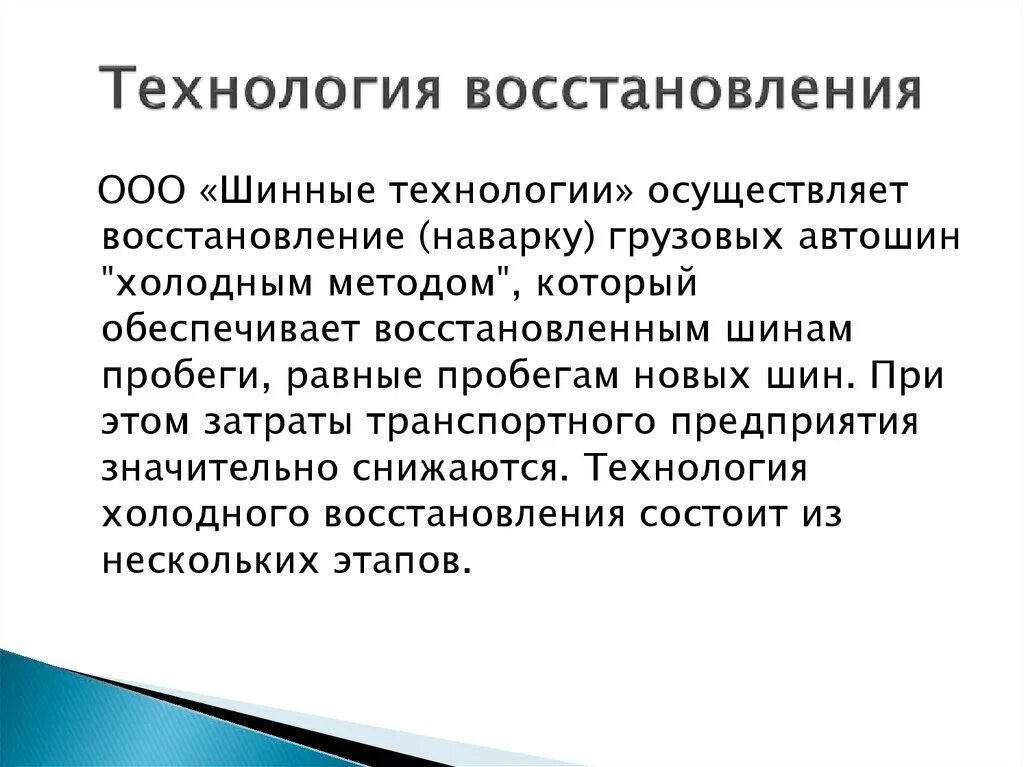 Технология восстановления

ООО «Шинные технологии» осуществляет восстановление (наварку) грузовых автошин "холодным методом", который обеспечивает восстановленным шинам пробеги, равные пробегам новых шин. При этом затраты транспортного предприятия значительно снижаются. Технология холодного восстановления состоит из нескольких этапов.